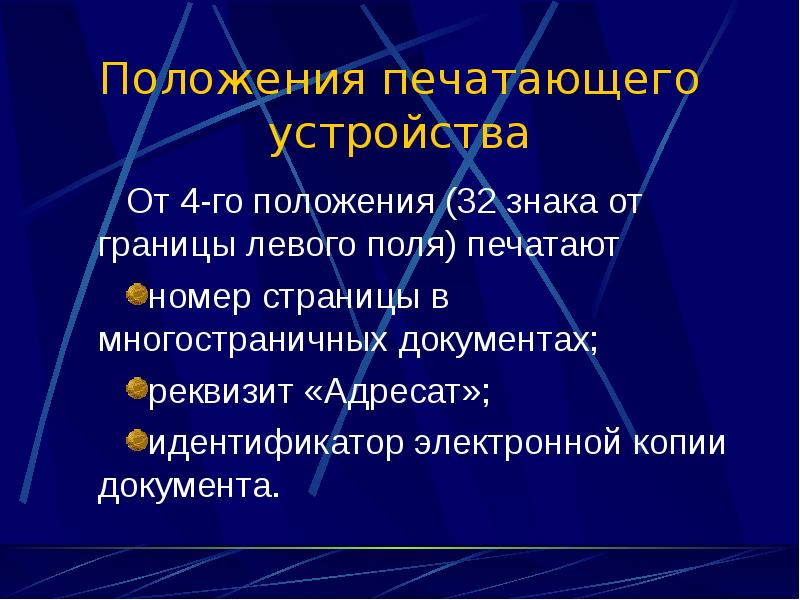 Положения печатающего устройства

От 4-го положения (32 знака от границы левого поля) печатают

номер страницы в многостраничных документах;

реквизит «Адресат»;

идентификатор электронной копии документа.